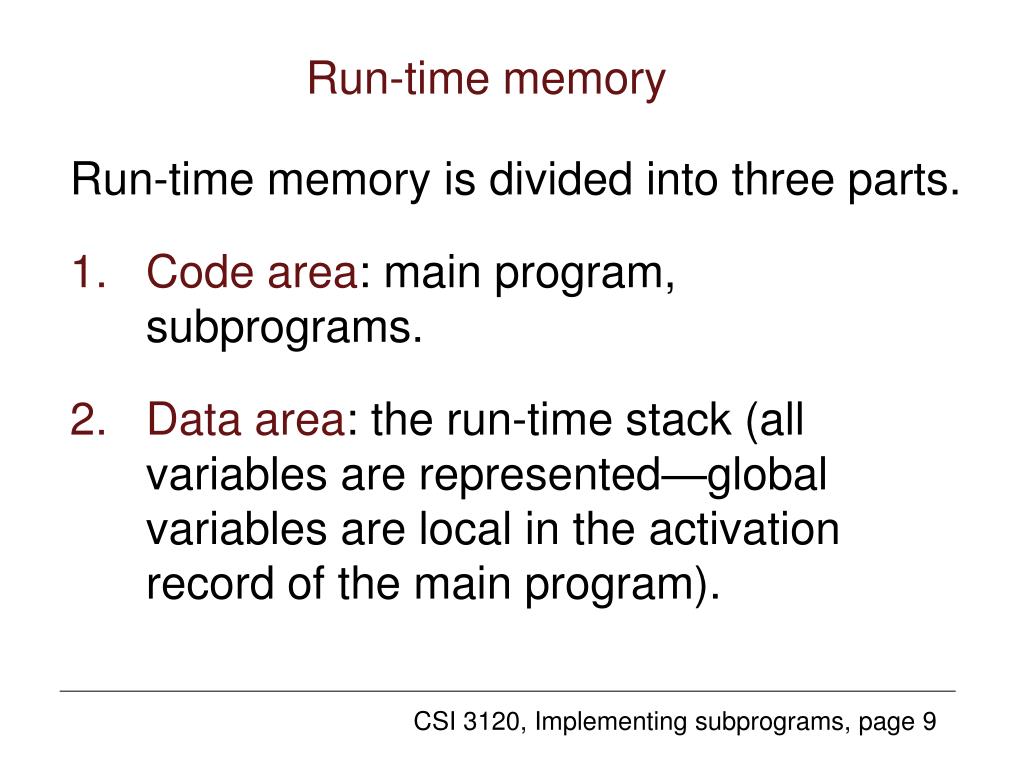 Run-time memory

Run-time memory is divided into three parts.

1. Code area: main program, subprograms.

2. Data area: the run-time stack (all variables are represented—global variables are local in the activation record of the main program).

CSI 3120, Implementing subprograms, page 9